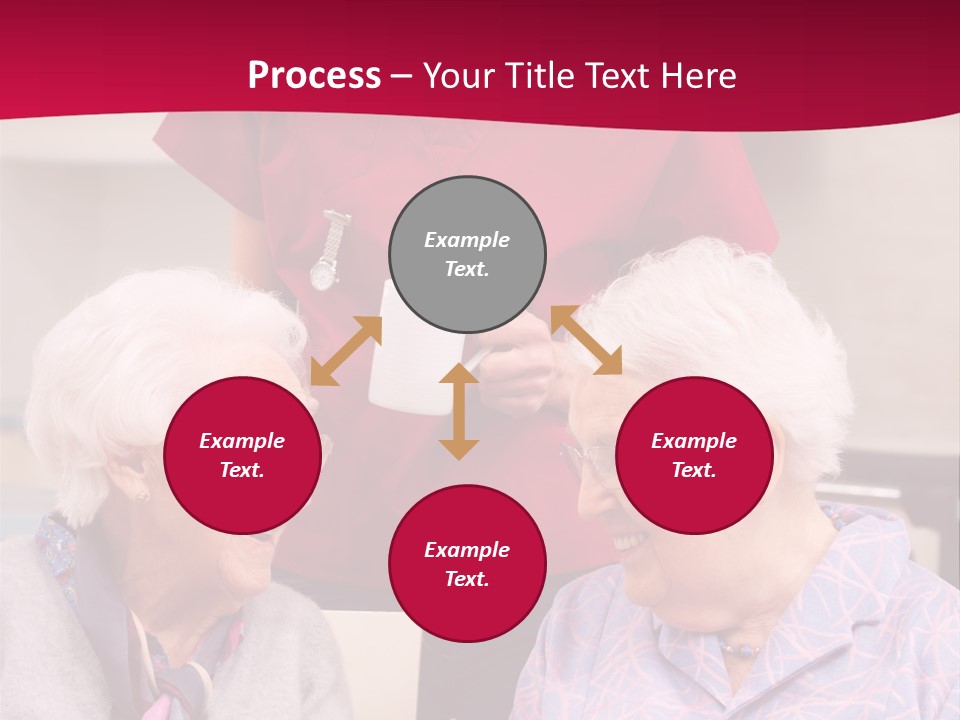 Process – Your Title Text Here

Example Text.

Example Text.

Example Text.

Example Text.